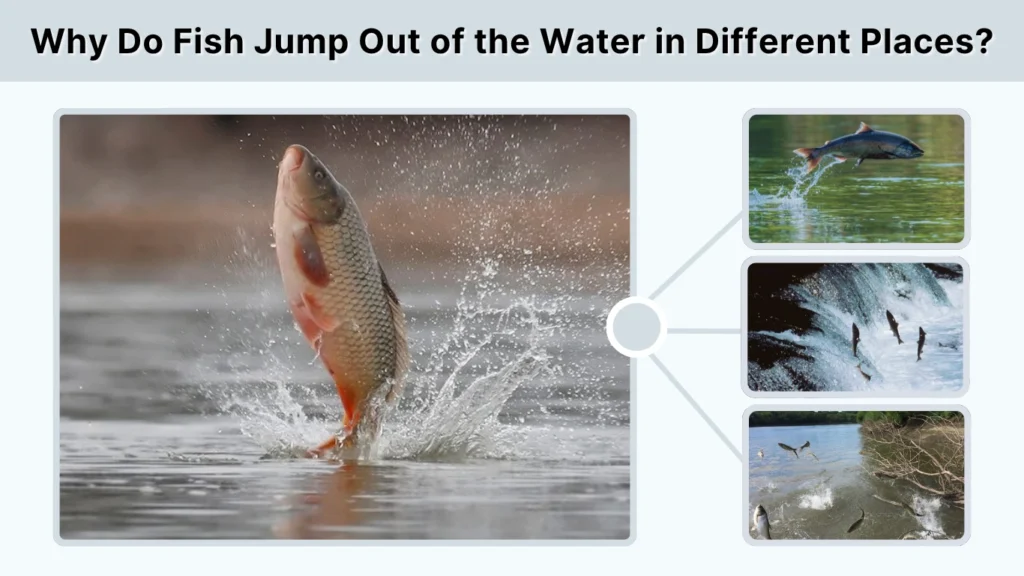 Why Do Fish Jump Out of the Water in Different Places?